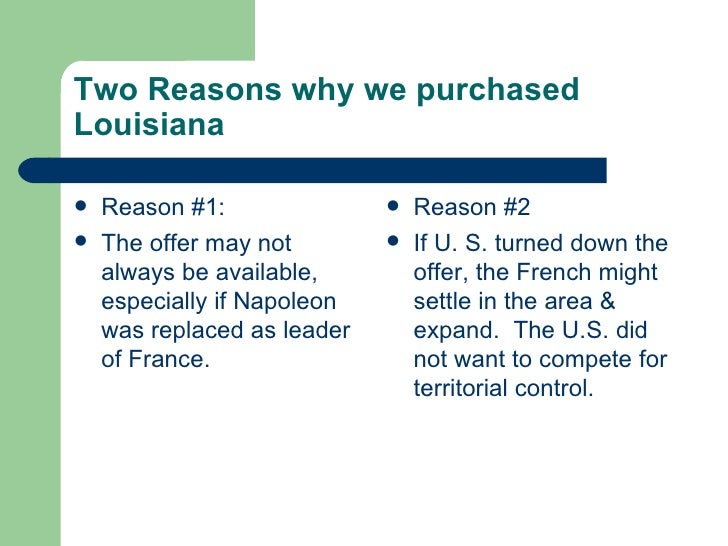 Two Reasons why we purchased Louisiana

- Reason #1:
- The offer may not always be available, especially if Napoleon was replaced as leader of France.

- Reason #2
- If U. S. turned down the offer, the French might settle in the area & expand.  The U.S. did not want to compete for territorial control.